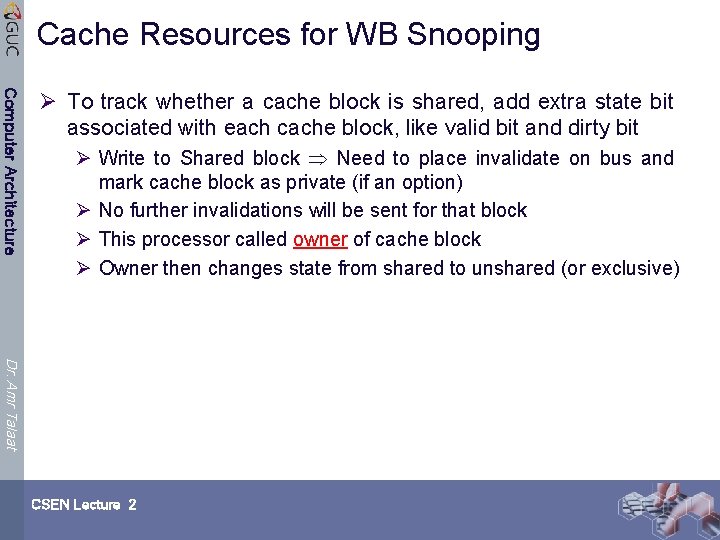 GUC

Computer Architecture

Dr. Amr Talaat

Cache Resources for WB Snooping

➢ To track whether a cache block is shared, add extra state bit associated with each cache block, like valid bit and dirty bit

➢ Write to Shared block $\Rightarrow$ Need to place invalidate on bus and mark cache block as private (if an option)

➢ No further invalidations will be sent for that block

➢ This processor called owner of cache block

➢ Owner then changes state from shared to unshared (or exclusive)

CSEN Lecture 2